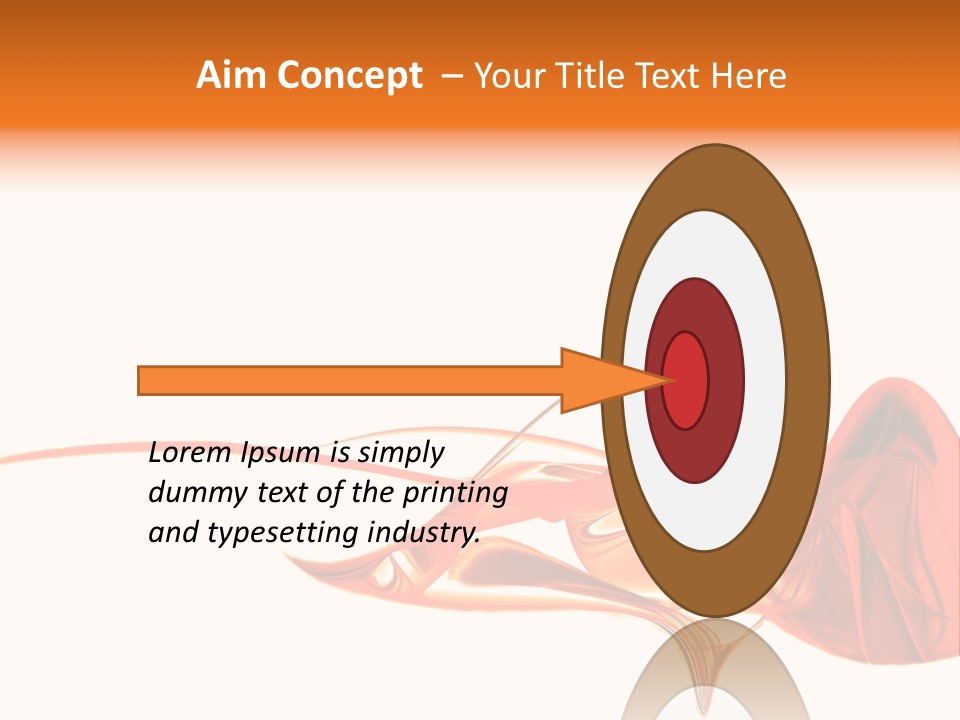 Aim Concept – Your Title Text Here

Lorem Ipsum is simply dummy text of the printing and typesetting industry.